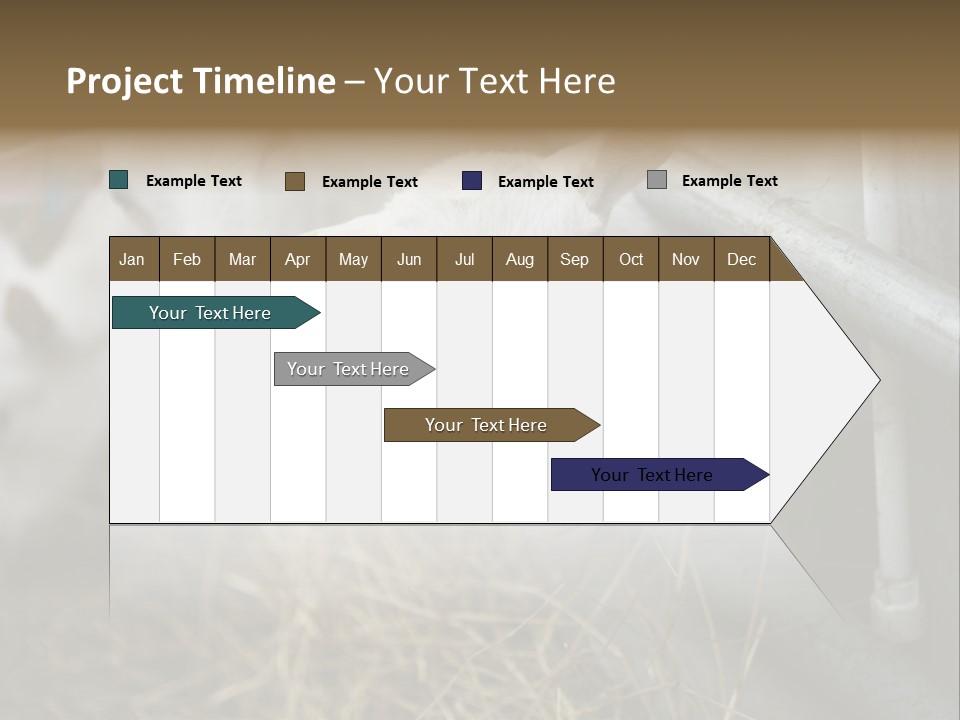 Project Timeline – Your Text Here

Example Text Example Text Example Text Example Text

| Jan | Feb | Mar | Apr | May | Jun | Jul | Aug | Sep | Oct | Nov | Dec |
|---|---|---|---|---|---|---|---|---|---|---|---|

Your Text Here

Your Text Here

Your Text Here

Your Text Here